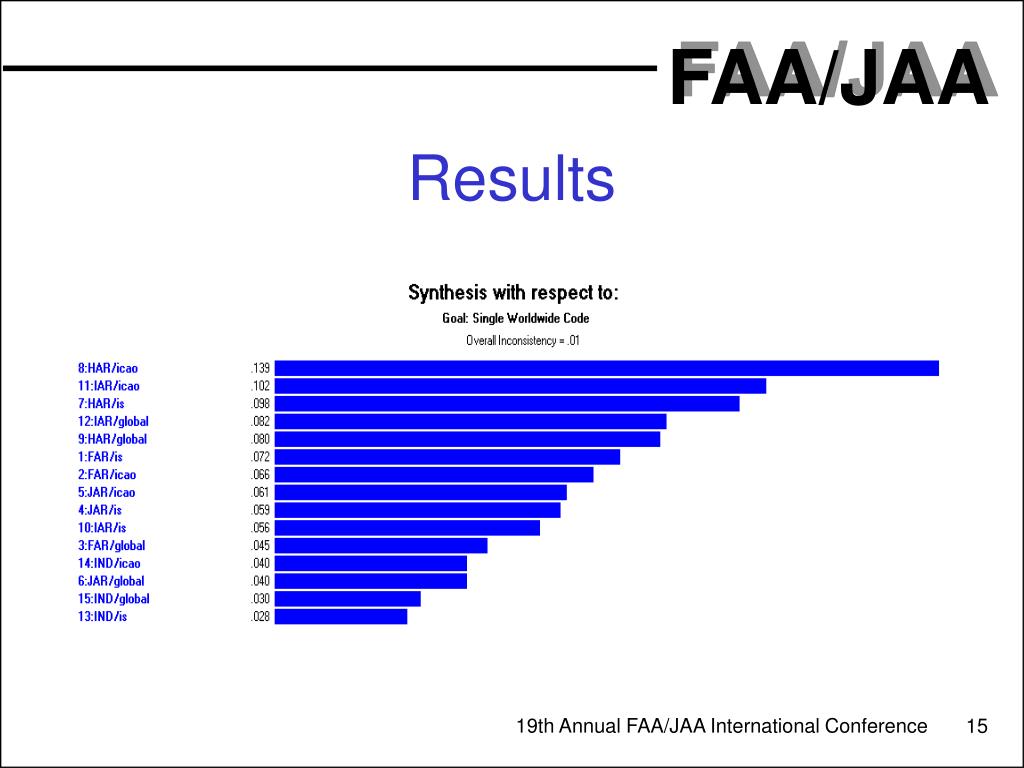 FAA/JAA

Results

Synthesis with respect to:
Goal: Single Worldwide Code
Overall Inconsistency = .01

8:HAR/icao .139
11:IAR/icao .102
7:HAR/is .098
12:IAR/global .082
9:HAR/global .080
1:FAR/is .072
2:FAR/icao .066
5:JAR/icao .061
4:JAR/is .059
10:IAR/is .056
3:FAR/global .045
14:IND/icao .040
6:JAR/global .040
15:IND/global .030
13:IND/is .028

19th Annual FAA/JAA International Conference 15